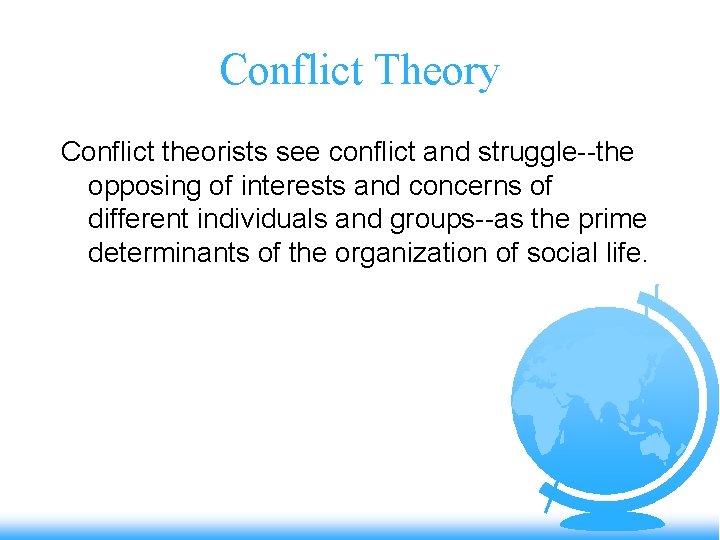 Conflict Theory

Conflict theorists see conflict and struggle--the opposing of interests and concerns of different individuals and groups--as the prime determinants of the organization of social life.